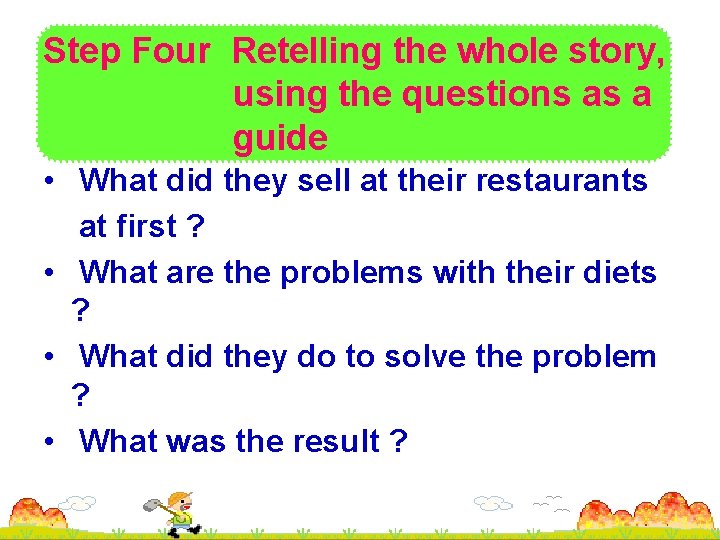 Step Four Retelling the whole story, using the questions as a guide

• What did they sell at their restaurants at first ?

• What are the problems with their diets ?

• What did they do to solve the problem ?

• What was the result ?